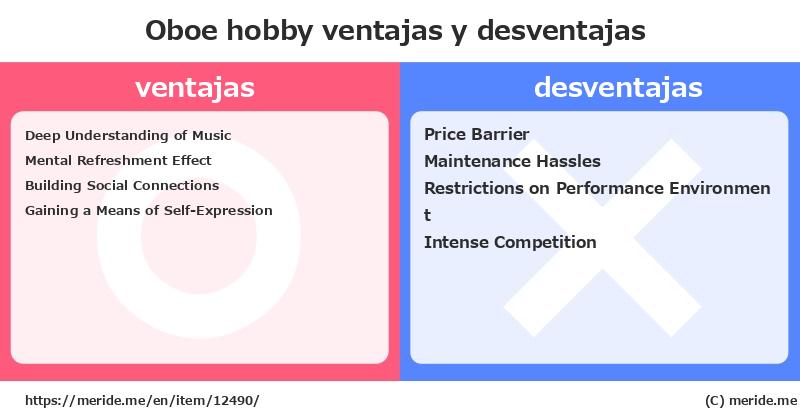 Oboe hobby ventajas y desventajas

ventajas

Deep Understanding of Music
Mental Refreshment Effect
Building Social Connections
Gaining a Means of Self-Expression

desventajas

Price Barrier
Maintenance Hassles
Restrictions on Performance Environment
Intense Competition

https://meride.me/en/item/12490/

(C) meride.me